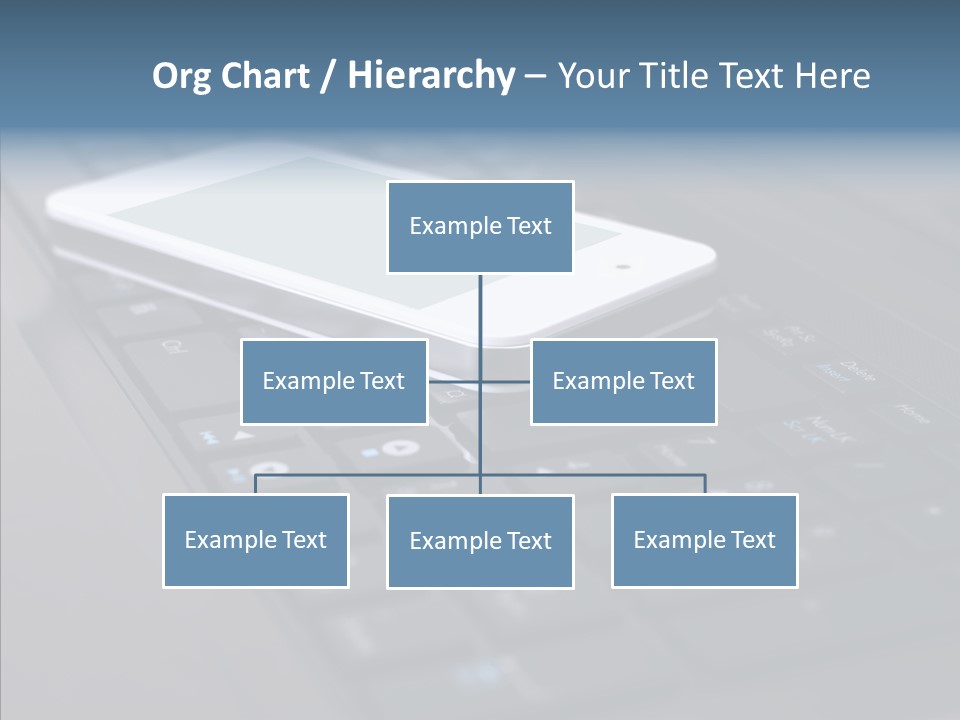 Org Chart / Hierarchy – Your Title Text Here

Example Text

Example Text

Example Text

Example Text

Example Text

Example Text